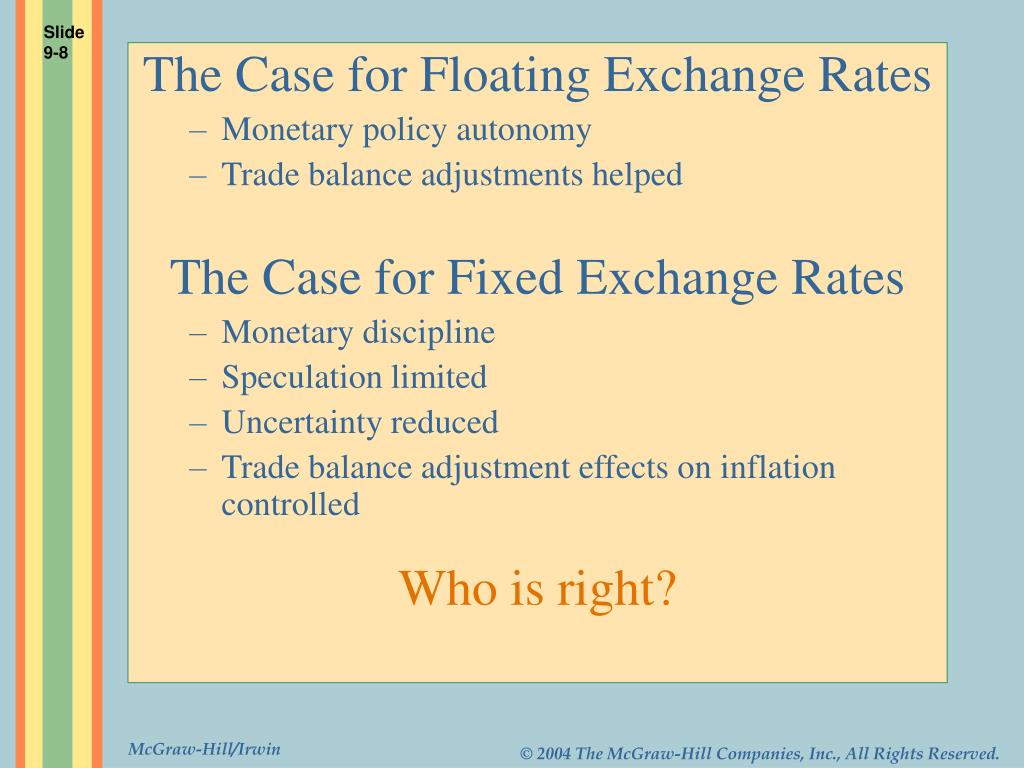 Slide 9-8

The Case for Floating Exchange Rates

– Monetary policy autonomy
– Trade balance adjustments helped

The Case for Fixed Exchange Rates

– Monetary discipline
– Speculation limited
– Uncertainty reduced
– Trade balance adjustment effects on inflation controlled

Who is right?

McGraw-Hill/Irwin

© 2004 The McGraw-Hill Companies, Inc., All Rights Reserved.